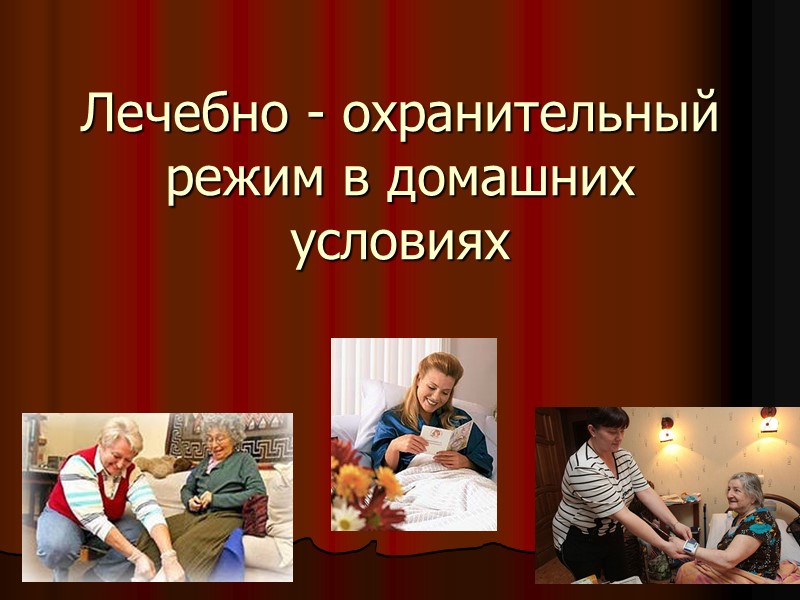 Лечебно - охранительный режим в домашних условиях